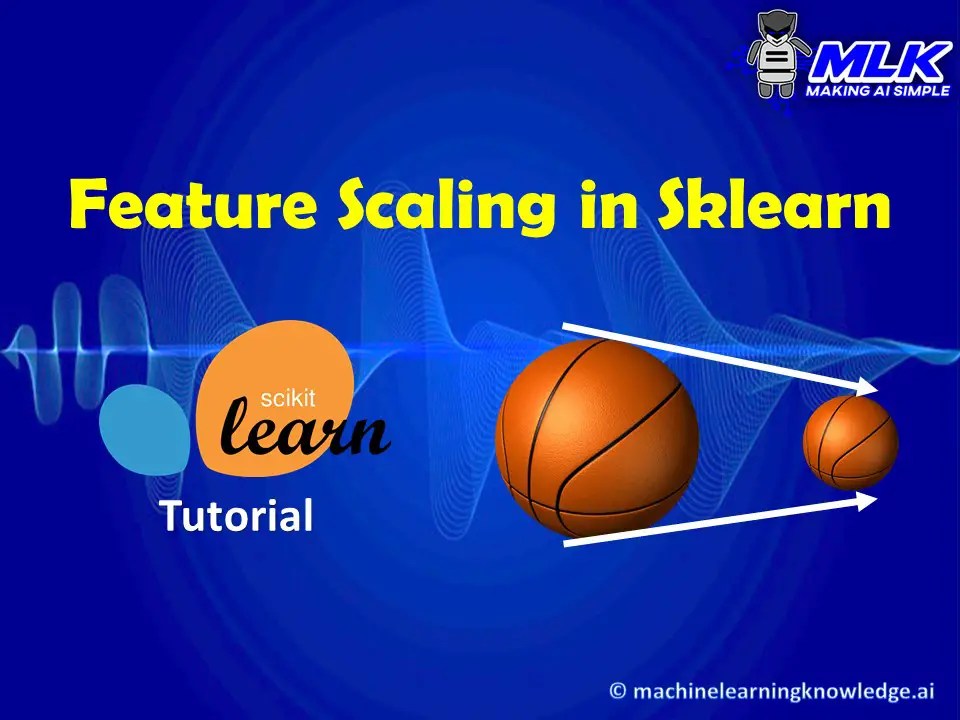 MLK
MAKING AI SIMPLE

Feature Scaling in Sklearn

scikit
learn

Tutorial

© machinelearningknowledge.ai